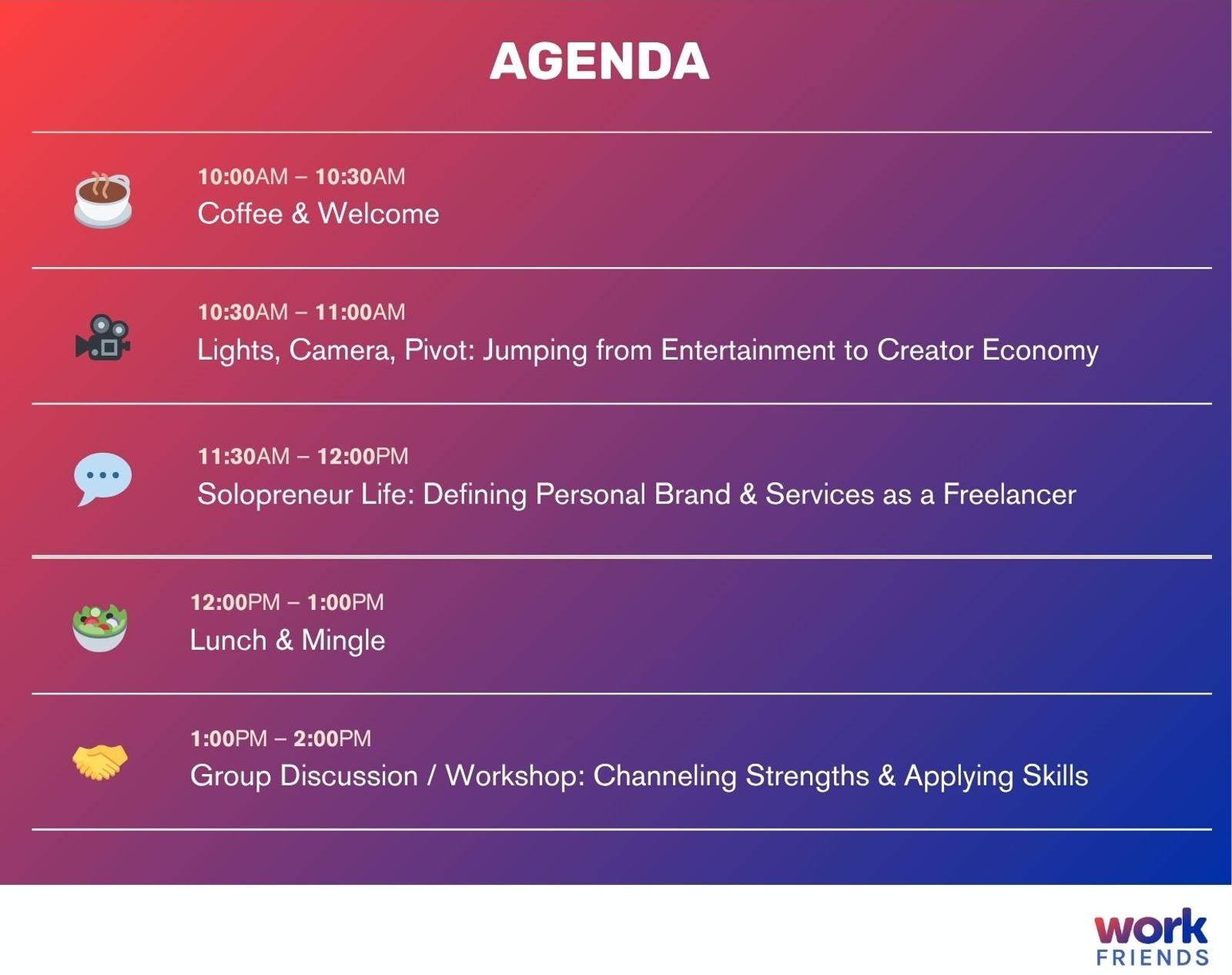 AGENDA

10:00AM – 10:30AM
Coffee & Welcome

10:30AM – 11:00AM
Lights, Camera, Pivot: Jumping from Entertainment to Creator Economy

11:30AM – 12:00PM
Solopreneur Life: Defining Personal Brand & Services as a Freelancer

12:00PM – 1:00PM
Lunch & Mingle

1:00PM – 2:00PM
Group Discussion / Workshop: Channeling Strengths & Applying Skills

work
FRIENDS